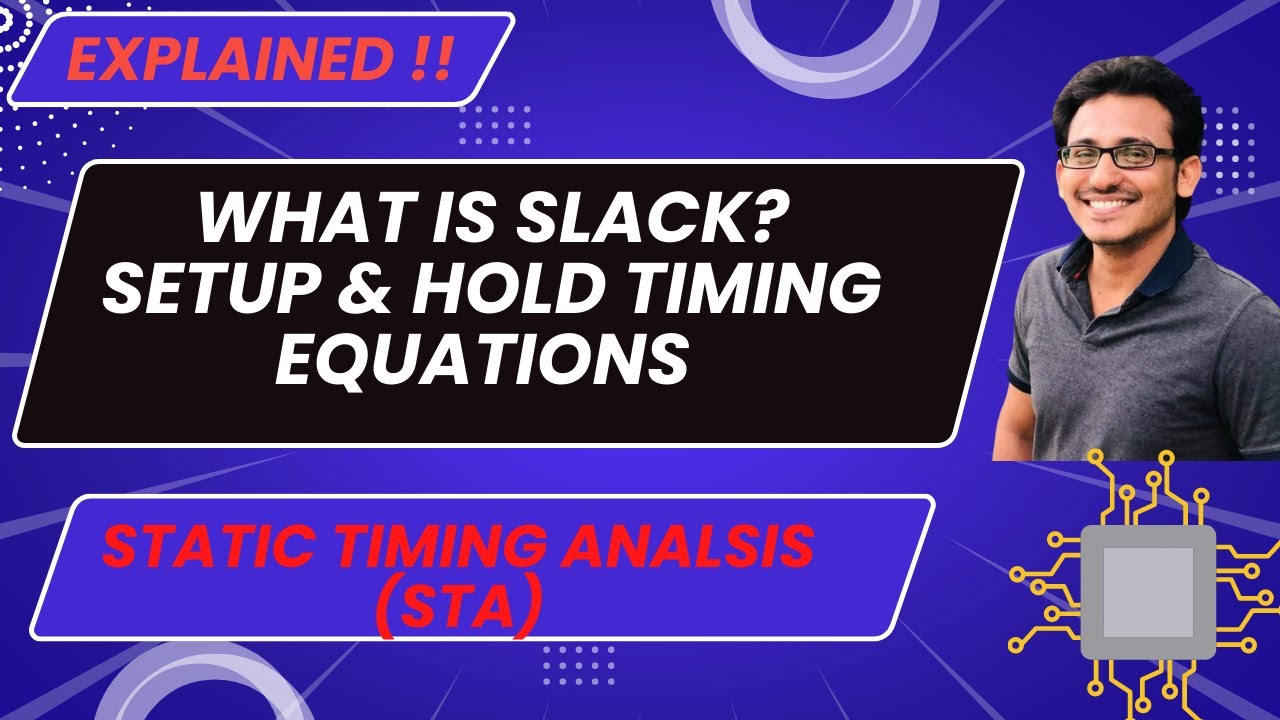 EXPLAINED !!

WHAT IS SLACK?
SETUP & HOLD TIMING
EQUATIONS

STATIC TIMING ANALSIS
(STA)